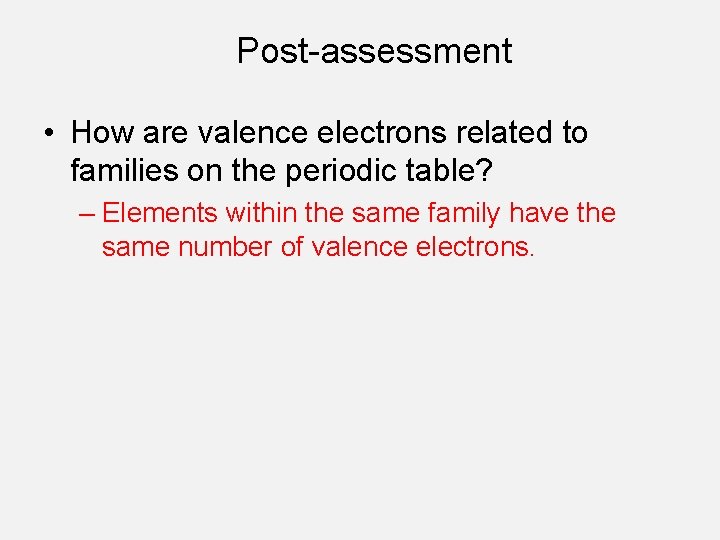 Post-assessment

• How are valence electrons related to families on the periodic table?

– Elements within the same family have the same number of valence electrons.